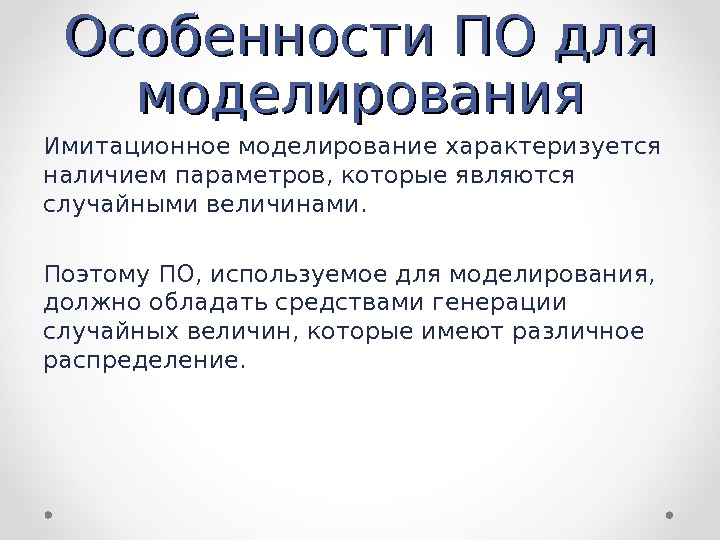 Особенности ПО для моделирования

Имитационное моделирование характеризуется наличием параметров, которые являются случайными величинами.

Поэтому ПО, используемое для моделирования, должно обладать средствами генерации случайных величин, которые имеют различное распределение.